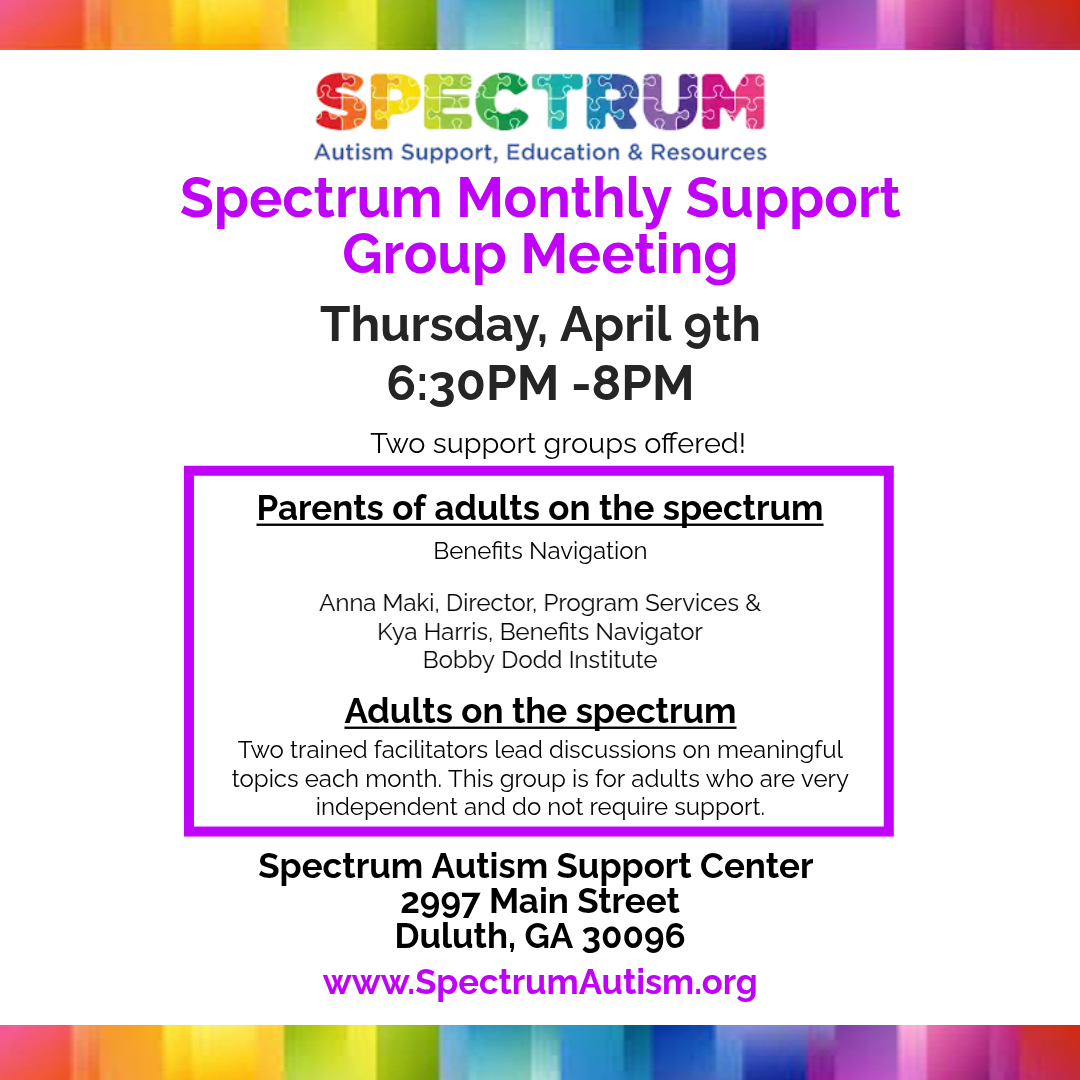 SPECTRUM
Autism Support, Education & Resources

Spectrum Monthly Support Group Meeting

Thursday, April 9th
6:30PM -8PM

Two support groups offered!

Parents of adults on the spectrum

Benefits Navigation

Anna Maki, Director, Program Services &
Kya Harris, Benefits Navigator
Bobby Dodd Institute

Adults on the spectrum

Two trained facilitators lead discussions on meaningful topics each month. This group is for adults who are very independent and do not require support.

Spectrum Autism Support Center
2997 Main Street
Duluth, GA 30096

www.SpectrumAutism.org